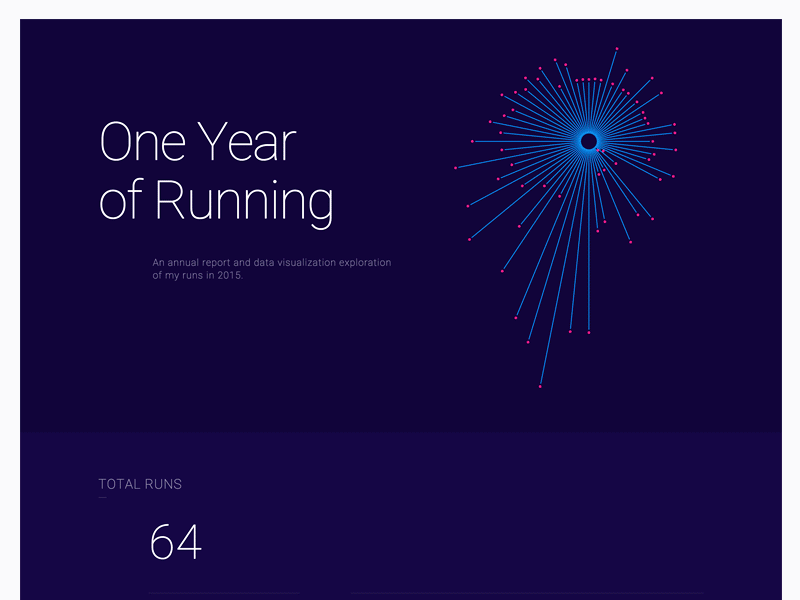 One Year of Running

An annual report and data visualization exploration of my runs in 2015.

TOTAL RUNS

64